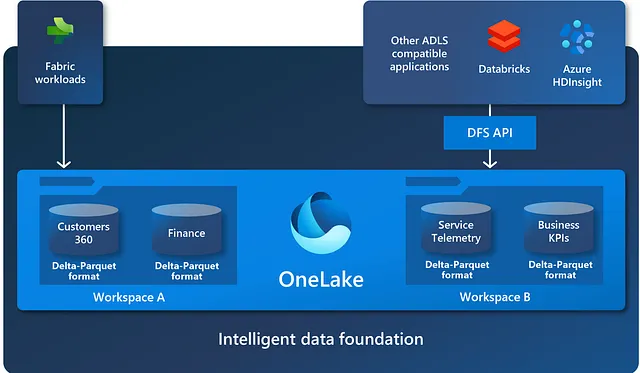 Fabric workloads

Other ADLS compatible applications

Databricks

Azure HDInsight

DFS API

Customers 360

Delta-Parquet format

Finance

Delta-Parquet format

Workspace A

OneLake

Service Telemetry

Delta-Parquet format

Business KPIs

Delta-Parquet format

Workspace B

Intelligent data foundation